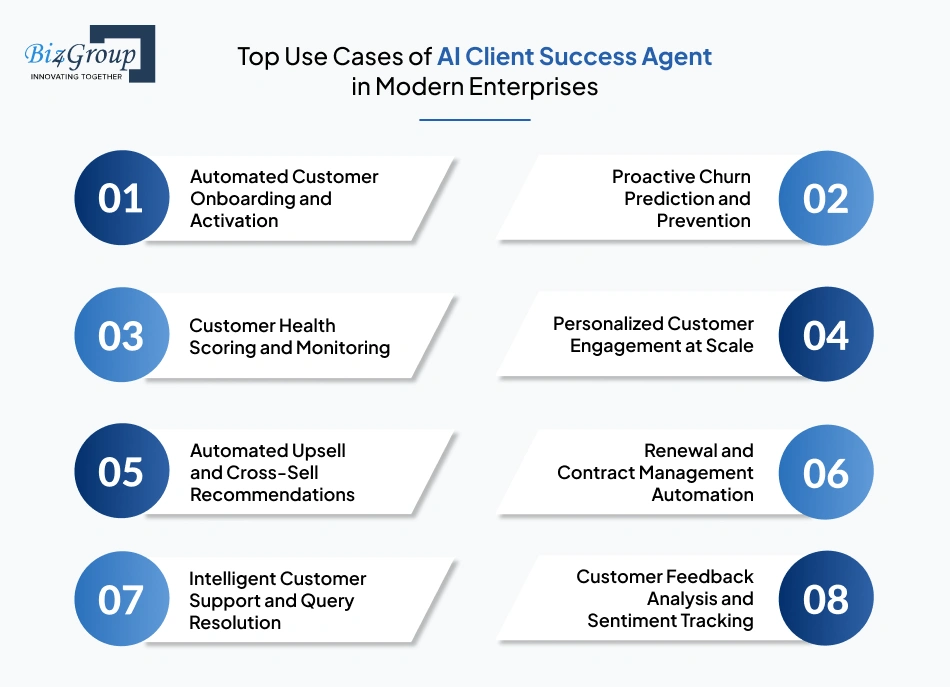 Biz4Group
INNOVATING TOGETHER

Top Use Cases of AI Client Success Agent in Modern Enterprises

01 Automated Customer Onboarding and Activation

02 Proactive Churn Prediction and Prevention

03 Customer Health Scoring and Monitoring

04 Personalized Customer Engagement at Scale

05 Automated Upsell and Cross-Sell Recommendations

06 Renewal and Contract Management Automation

07 Intelligent Customer Support and Query Resolution

08 Customer Feedback Analysis and Sentiment Tracking